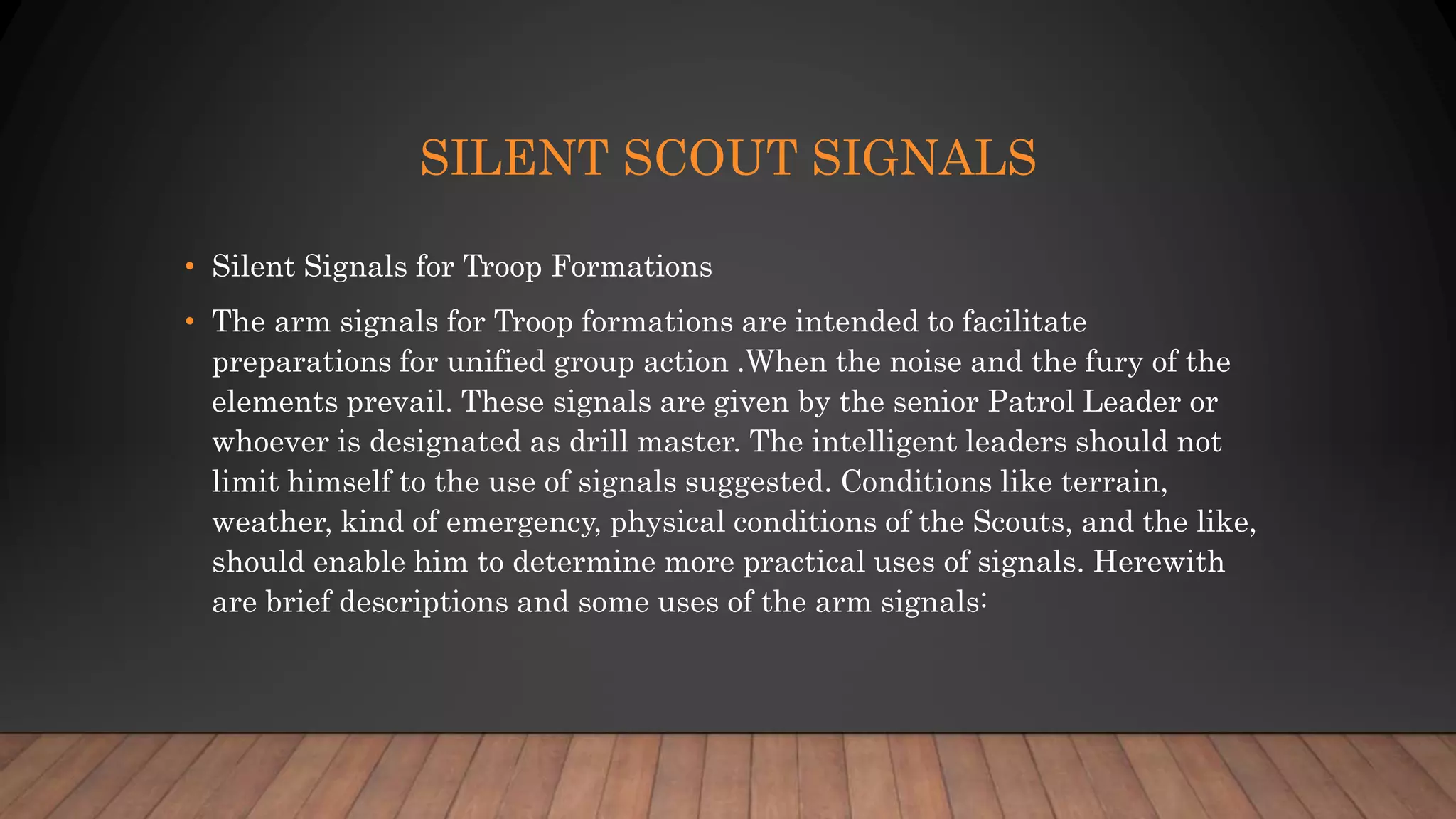 SILENT SCOUT SIGNALS

• Silent Signals for Troop Formations

• The arm signals for Troop formations are intended to facilitate preparations for unified group action .When the noise and the fury of the elements prevail. These signals are given by the senior Patrol Leader or whoever is designated as drill master. The intelligent leaders should not limit himself to the use of signals suggested. Conditions like terrain, weather, kind of emergency, physical conditions of the Scouts, and the like, should enable him to determine more practical uses of signals. Herewith are brief descriptions and some uses of the arm signals: